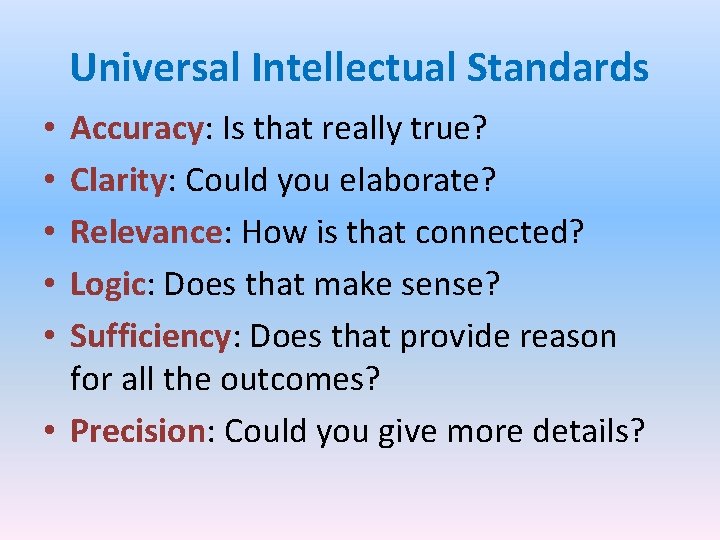 Universal Intellectual Standards

• Accuracy: Is that really true?
• Clarity: Could you elaborate?
• Relevance: How is that connected?
• Logic: Does that make sense?
• Sufficiency: Does that provide reason for all the outcomes?
• Precision: Could you give more details?